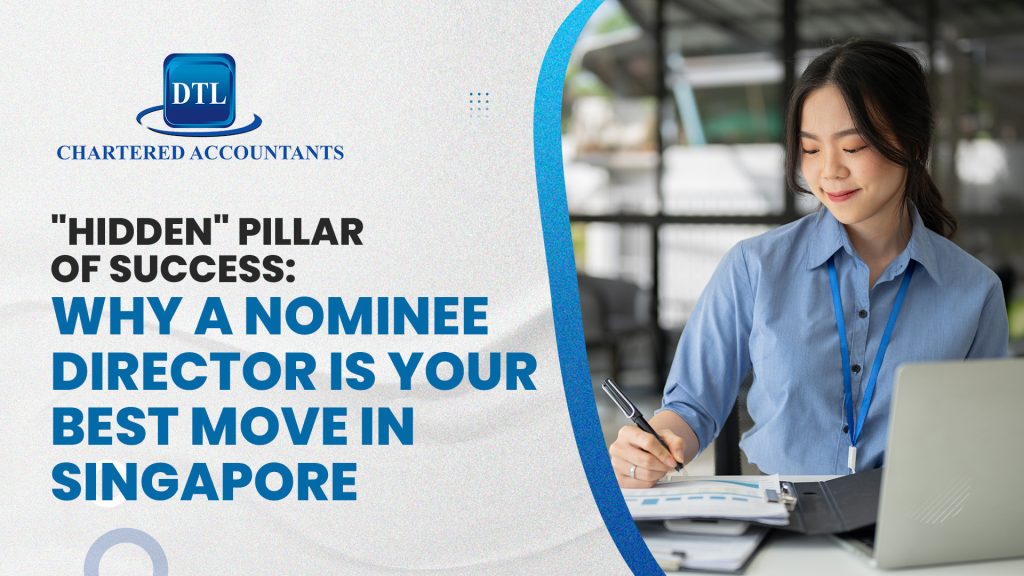 DTL
CHARTERED ACCOUNTANTS

"HIDDEN" PILLAR OF SUCCESS:
WHY A NOMINEE DIRECTOR IS YOUR BEST MOVE IN SINGAPORE